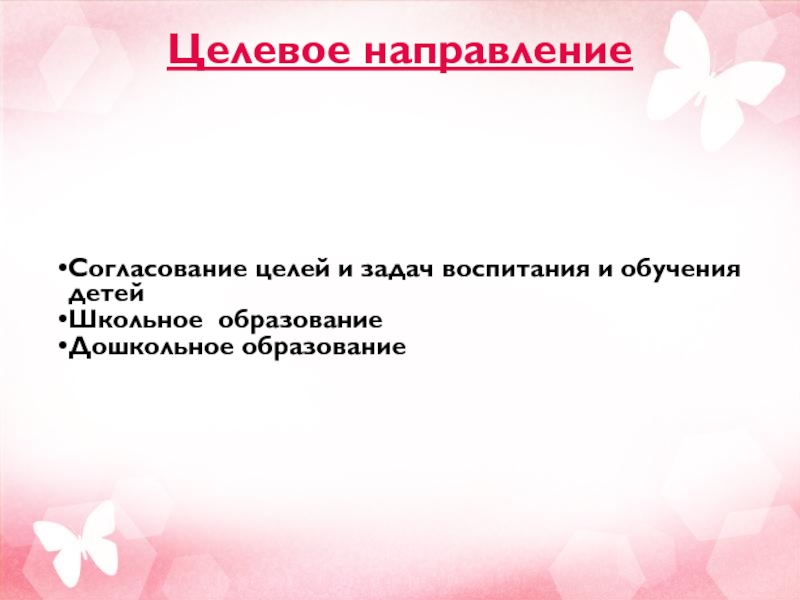 Целевое направление

•Согласование целей и задач воспитания и обучения детей
•Школьное образование
•Дошкольное образование